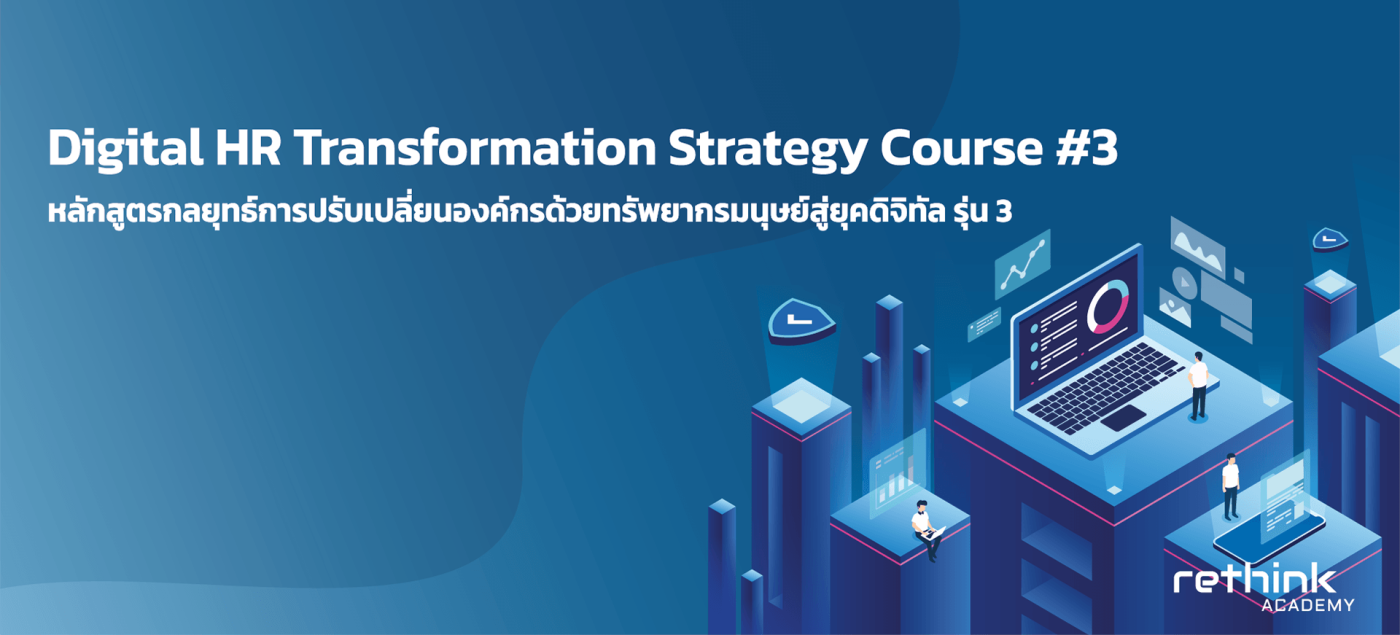 Digital HR Transformation Strategy Course #3

หลักสูตรกลยุทธ์การปรับเปลี่ยนองค์กรด้วยทรัพยากรมนุษย์สู่ยุคดิจิทัล รุ่น 3

rethink
ACADEMY